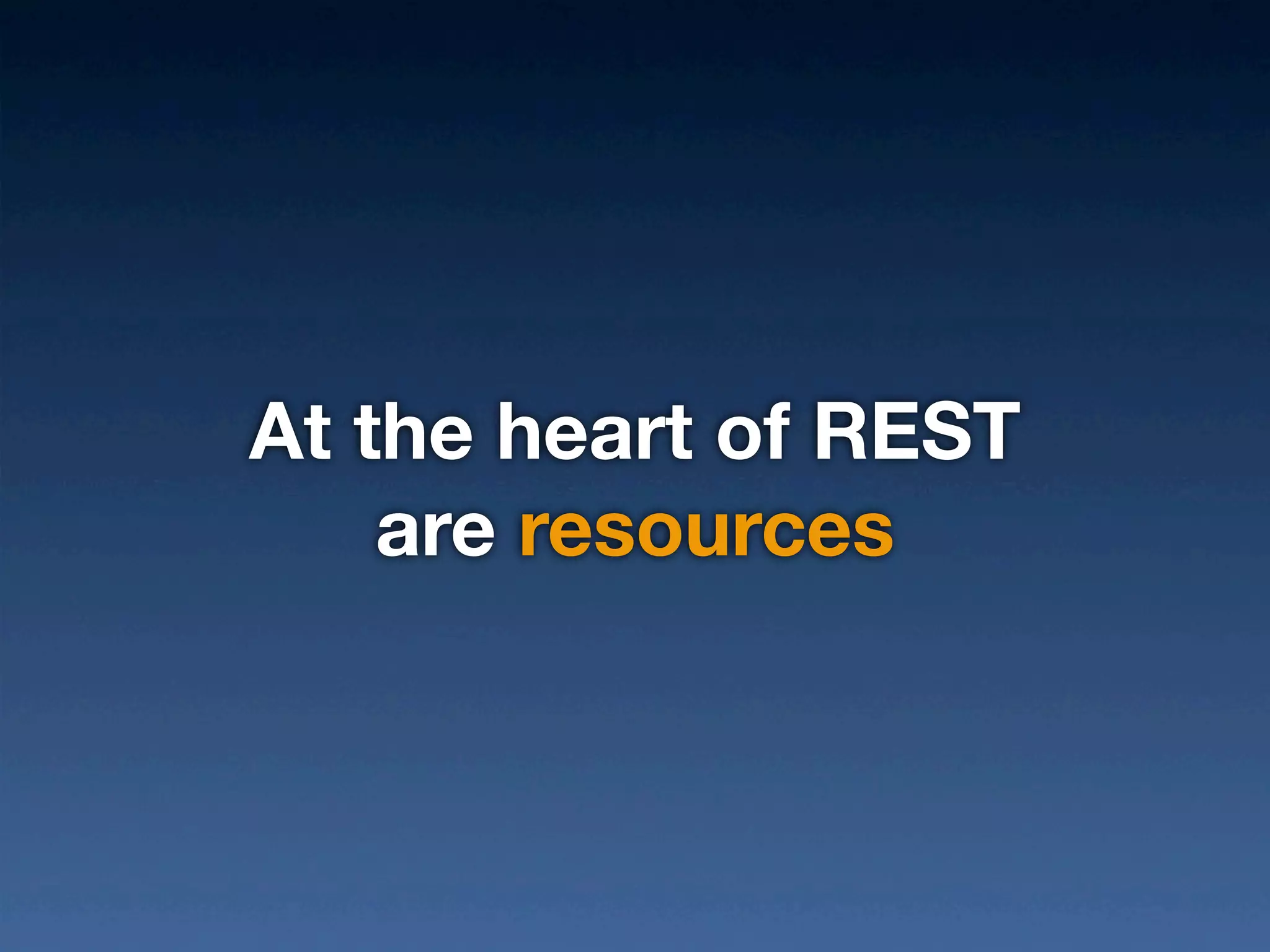 At the heart of REST are resources